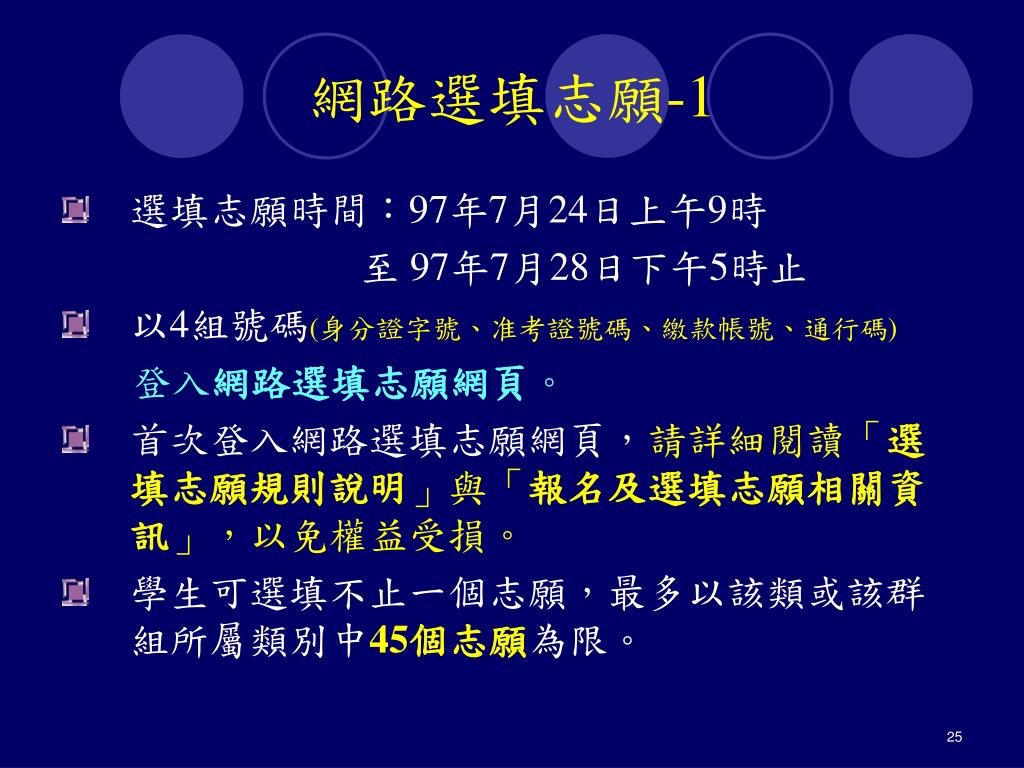 網路選填志願-1

選填志願時間：97年7月24日上午9時
至 97年7月28日下午5時止

以4組號碼(身分證字號、准考證號碼、繳款帳號、通行碼)
登入網路選填志願網頁。

首次登入網路選填志願網頁，請詳細閱讀「選填志願規則說明」與「報名及選填志願相關資訊」，以免權益受損。

學生可選填不止一個志願，最多以該類或該群組所屬類別中45個志願為限。

25